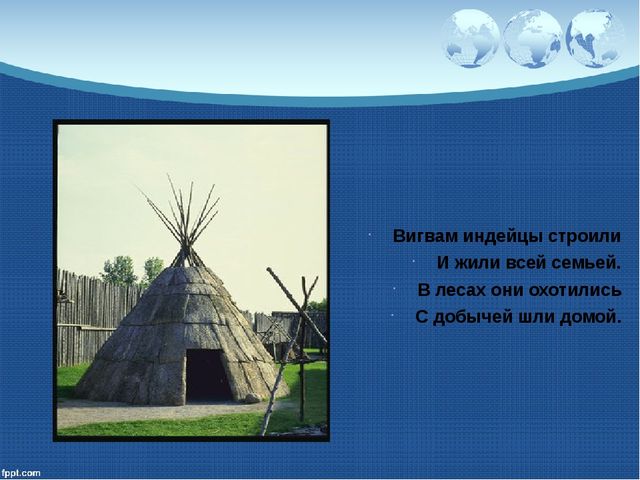 Вигвам индейцы строили
И жили всей семьей.
В лесах они охотились
С добычей шли домой.

fppt.com